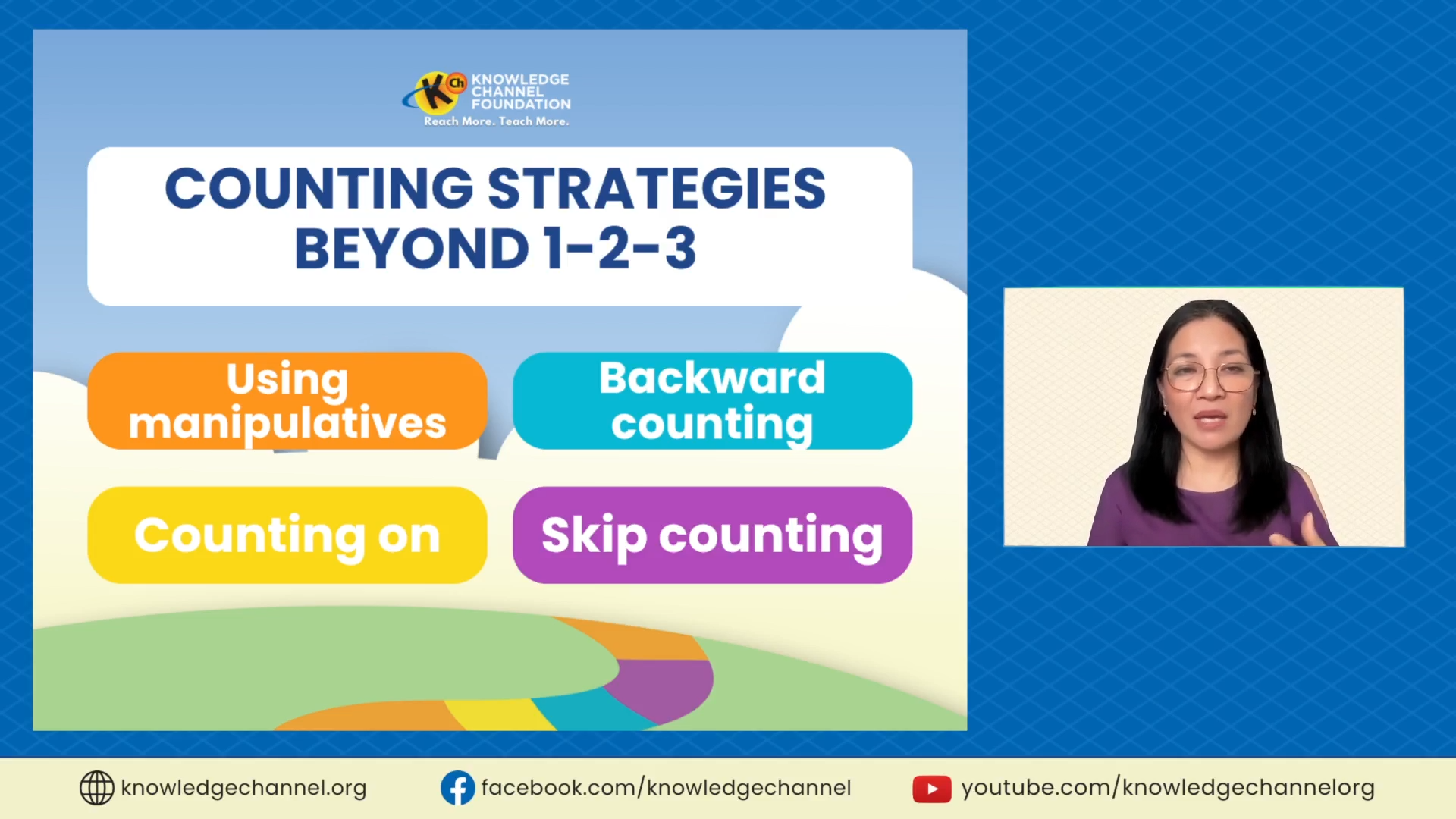 KCh KNOWLEDGE CHANNEL FOUNDATION
Reach More. Teach More.

COUNTING STRATEGIES BEYOND 1-2-3

Using manipulatives

Backward counting

Counting on

Skip counting

knowledgechannel.org

facebook.com/knowledgechannel

youtube.com/knowledgechannelorg